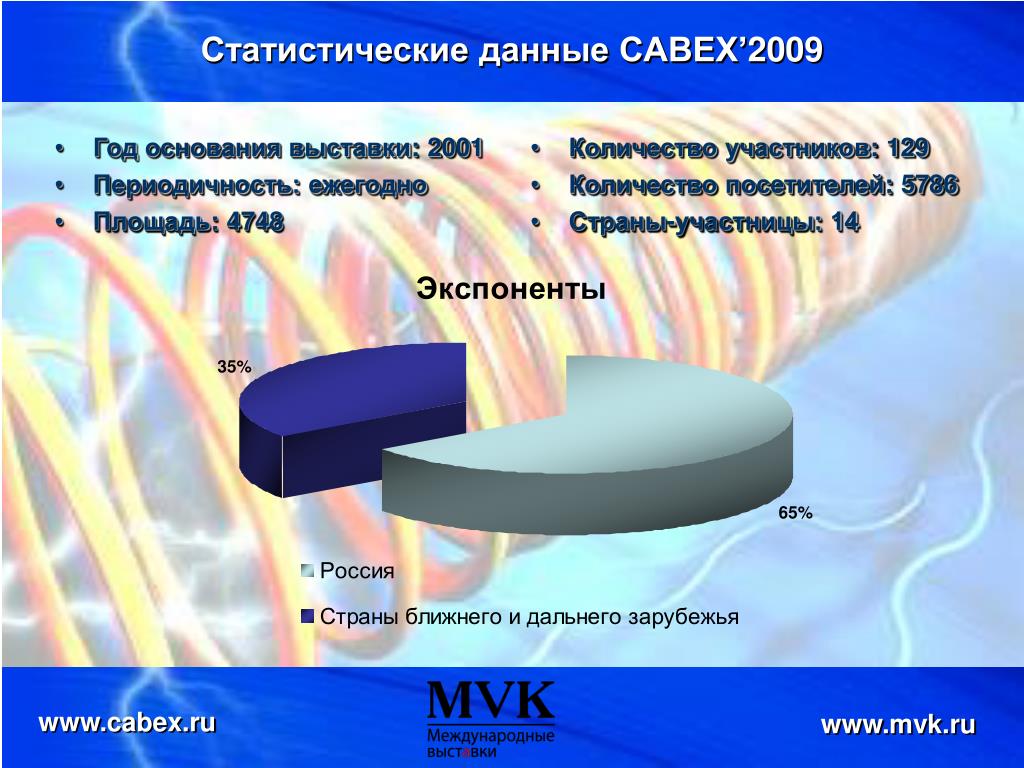 Статистические данные CABEX’2009

• Год основания выставки: 2001
• Периодичность: ежегодно
• Площадь: 4748

• Количество участников: 129
• Количество посетителей: 5786
• Страны-участницы: 14

Экспоненты

35%

65%

Россия

Страны ближнего и дальнего зарубежья

www.cabex.ru

MVK
Международные выставки

www.mvk.ru